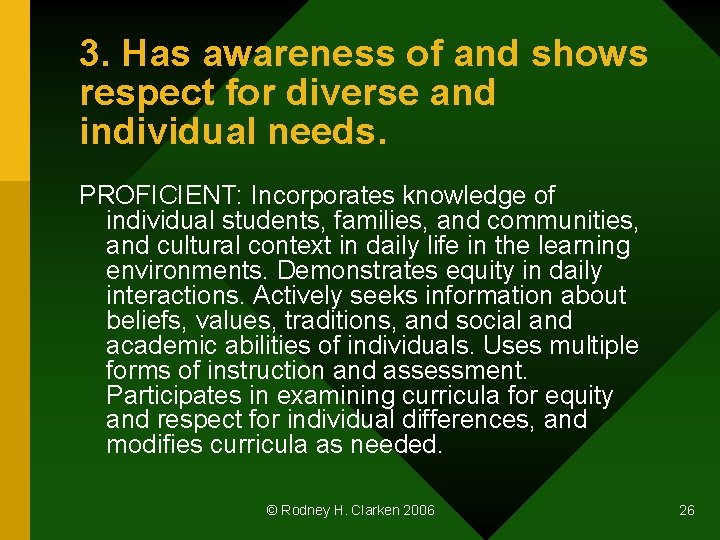 3. Has awareness of and shows respect for diverse and individual needs.

PROFICIENT: Incorporates knowledge of individual students, families, and communities, and cultural context in daily life in the learning environments. Demonstrates equity in daily interactions. Actively seeks information about beliefs, values, traditions, and social and academic abilities of individuals. Uses multiple forms of instruction and assessment. Participates in examining curricula for equity and respect for individual differences, and modifies curricula as needed.

© Rodney H. Clarken 2006

26